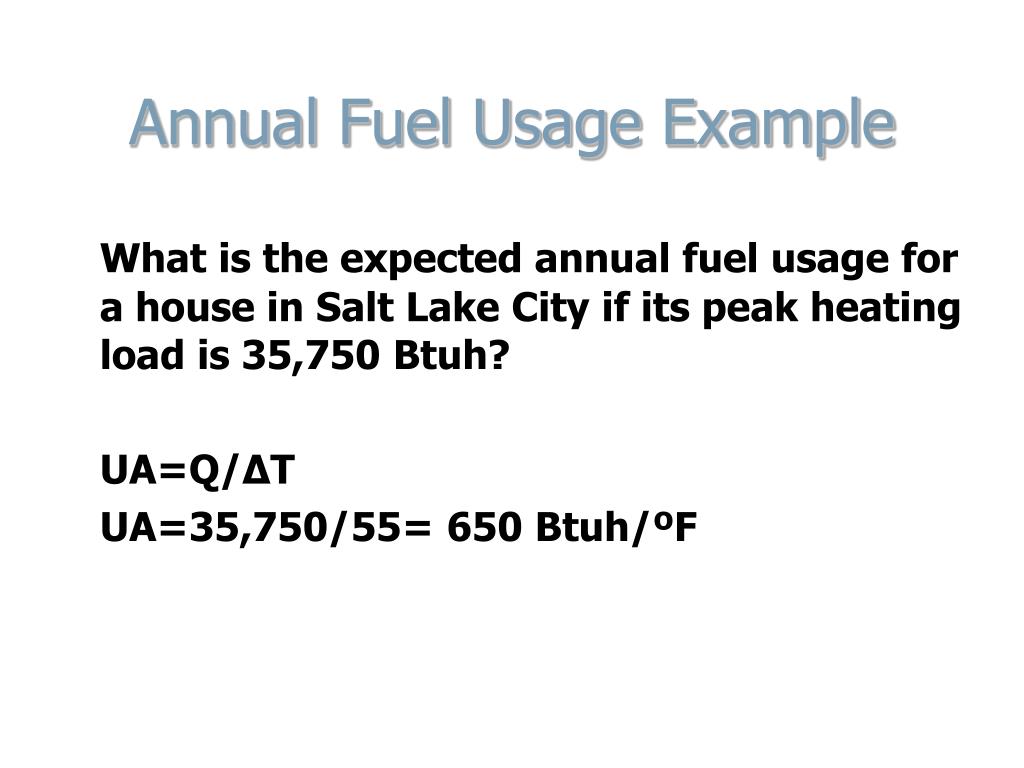 Annual Fuel Usage Example

What is the expected annual fuel usage for a house in Salt Lake City if its peak heating load is 35,750 Btuh?

UA=Q/ΔT

UA=35,750/55= 650 Btuh/ºF